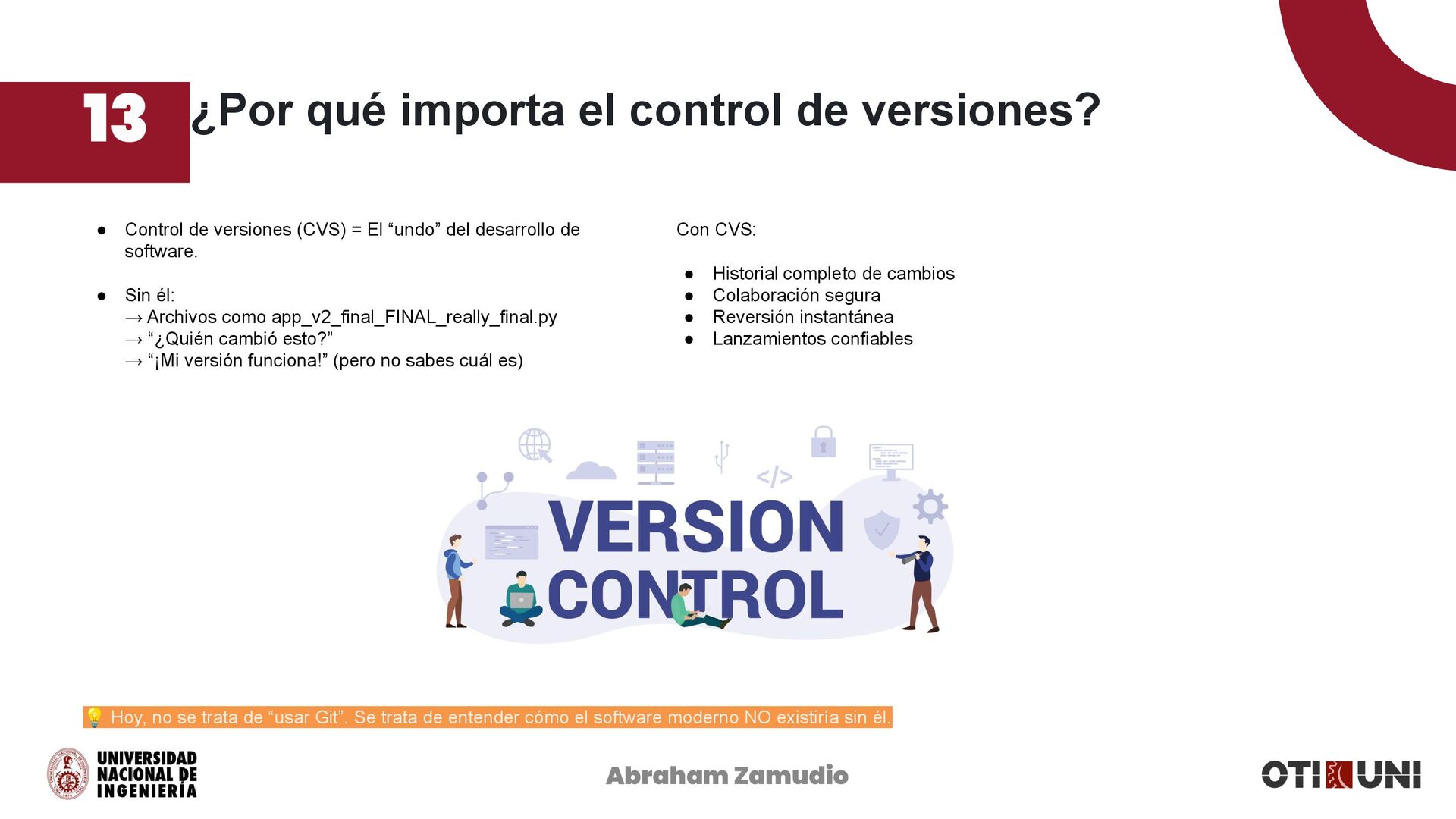 13 ¿Por qué importa el control de versiones?

● Control de versiones (CVS) = El “undo” del desarrollo de software.

● Sin él:
→ Archivos como app_v2_final_FINAL_really_final.py
→ “¿Quién cambió esto?”
→ “¡Mi versión funciona!” (pero no sabes cuál es)

Con CVS:

● Historial completo de cambios
● Colaboración segura
● Reversión instantánea
● Lanzamientos confiables

</>

VERSION CONTROL

💡 Hoy, no se trata de “usar Git”. Se trata de entender cómo el software moderno NO existiría sin él.

UNIVERSIDAD NACIONAL DE INGENIERÍA

Abraham Zamudio

OTI UNI